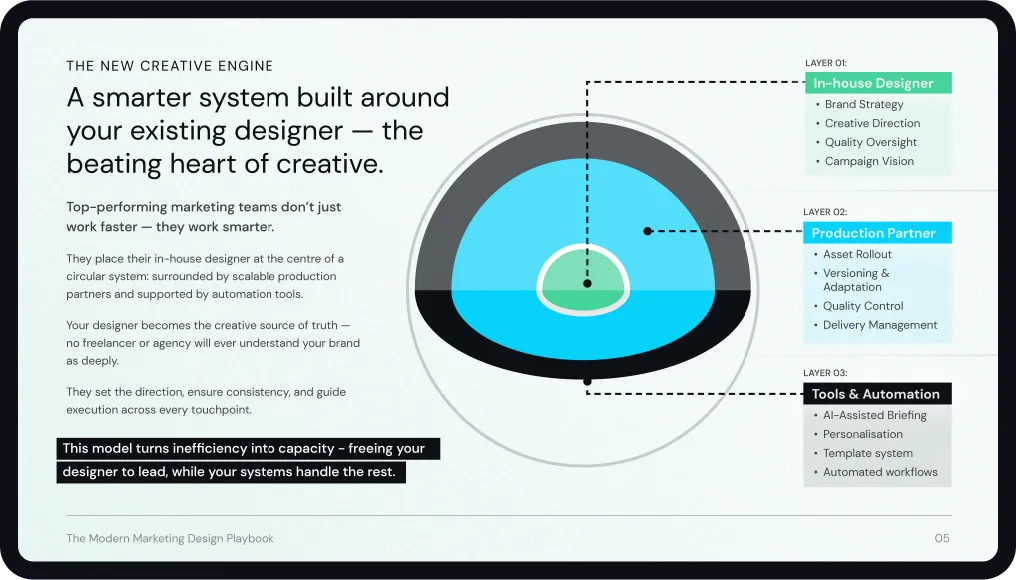 THE NEW CREATIVE ENGINE

A smarter system built around your existing designer — the beating heart of creative.

Top-performing marketing teams don't just work faster — they work smarter.

They place their in-house designer at the centre of a circular system: surrounded by scalable production partners and supported by automation tools.

Your designer becomes the creative source of truth — no freelancer or agency will ever understand your brand as deeply.

They set the direction, ensure consistency, and guide execution across every touchpoint.

This model turns inefficiency into capacity - freeing your designer to lead, while your systems handle the rest.

LAYER 01:
In-house Designer
• Brand Strategy
• Creative Direction
• Quality Oversight
• Campaign Vision

LAYER 02:
Production Partner
• Asset Rollout
• Versioning & Adaptation
• Quality Control
• Delivery Management

LAYER 03:
Tools & Automation
• AI-Assisted Briefing
• Personalisation
• Template system
• Automated workflows

The Modern Marketing Design Playbook

05